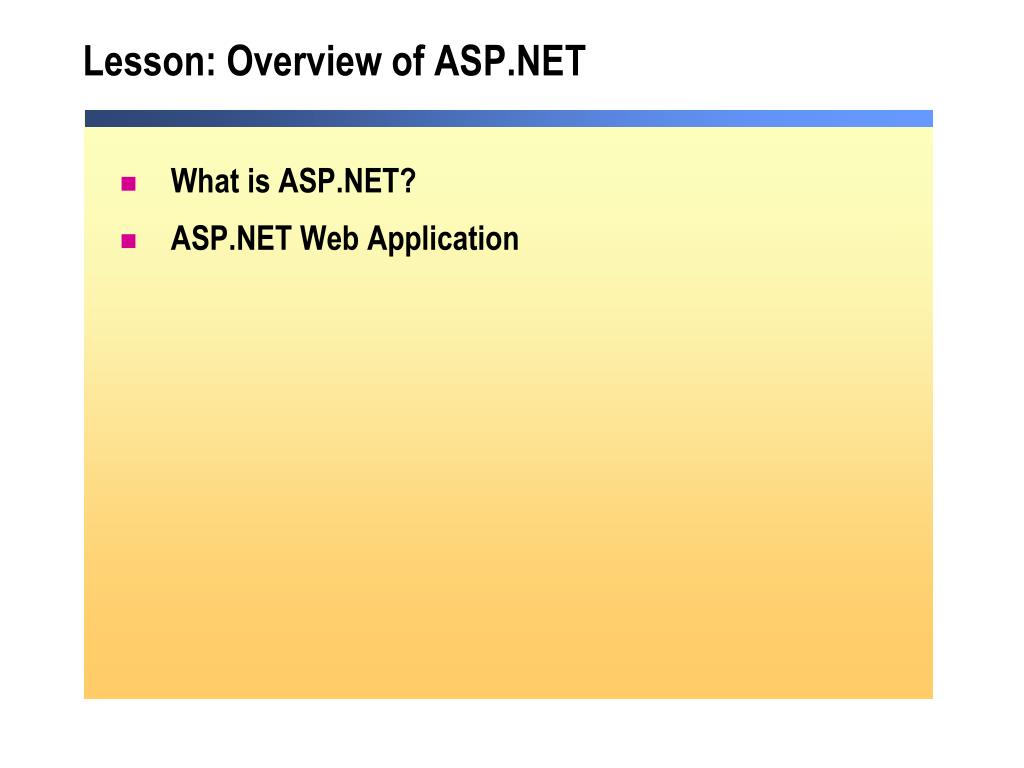 Lesson: Overview of ASP.NET

What is ASP.NET?

ASP.NET Web Application